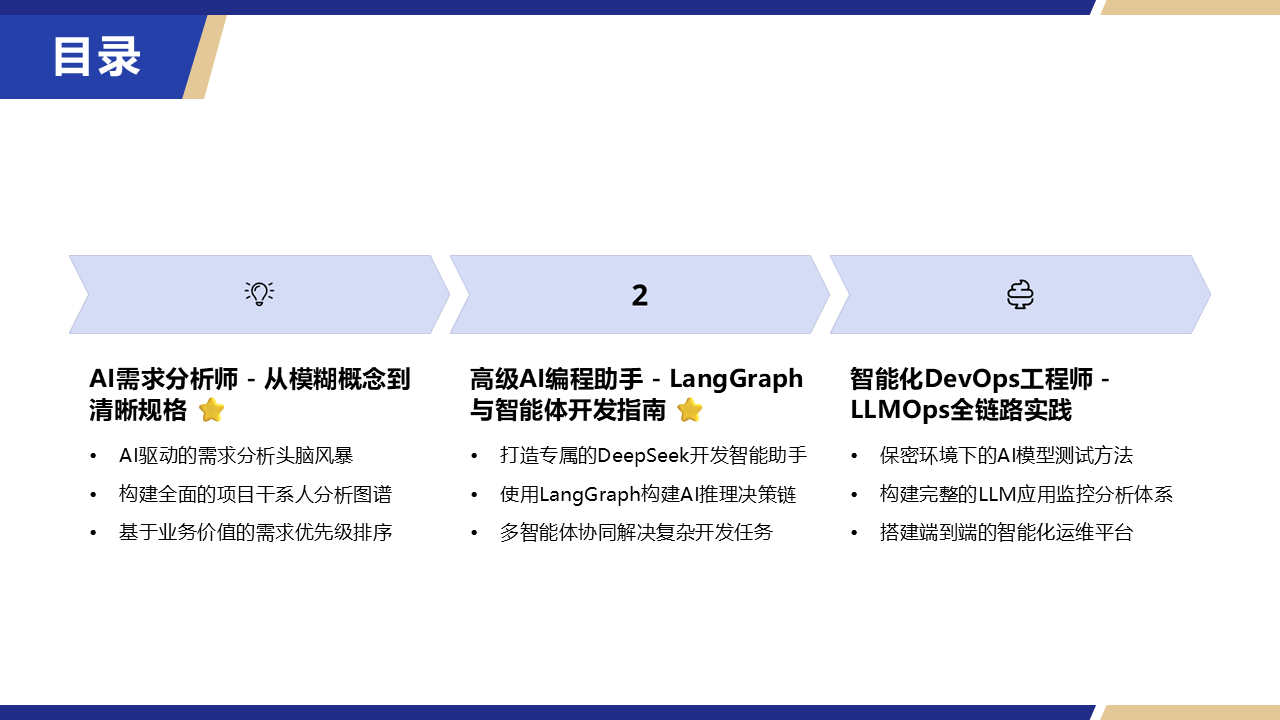 目录

2

AI需求分析师 - 从模糊概念到清晰规格 ⭐

• AI驱动的需求分析头脑风暴
• 构建全面的项目干系人分析图谱
• 基于业务价值的需求优先级排序

高级AI编程助手 - LangGraph与智能体开发指南 ⭐

• 打造专属的DeepSeek开发智能助手
• 使用LangGraph构建AI推理决策链
• 多智能体协同解决复杂开发任务

智能化DevOps工程师 - LLMOps全链路实践

• 保密环境下的AI模型测试方法
• 构建完整的LLM应用监控分析体系
• 搭建端到端的智能化运维平台